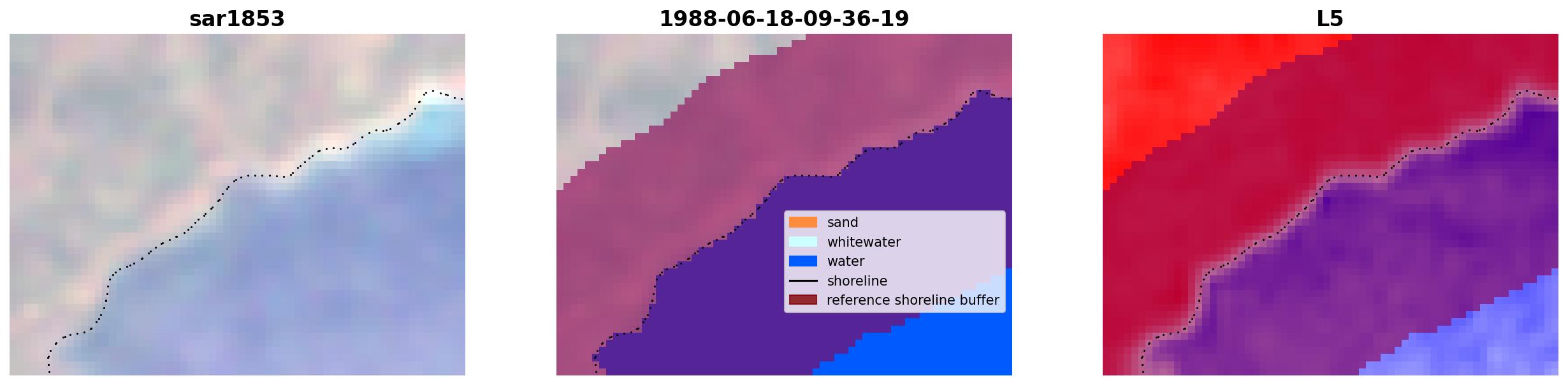 sar1853

1988-06-18-09-36-19

sand
whitewater
water
shoreline
reference shoreline buffer

L5